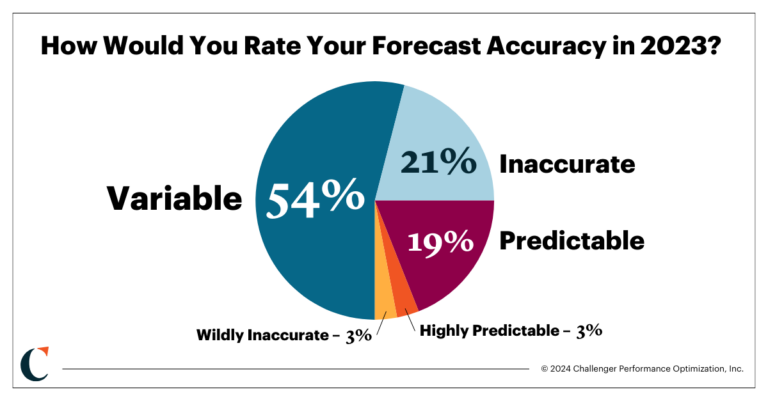 How Would You Rate Your Forecast Accuracy in 2023?

Variable 54%

21% Inaccurate

19% Predictable

Wildly Inaccurate – 3%

Highly Predictable – 3%

C

© 2024 Challenger Performance Optimization, Inc.